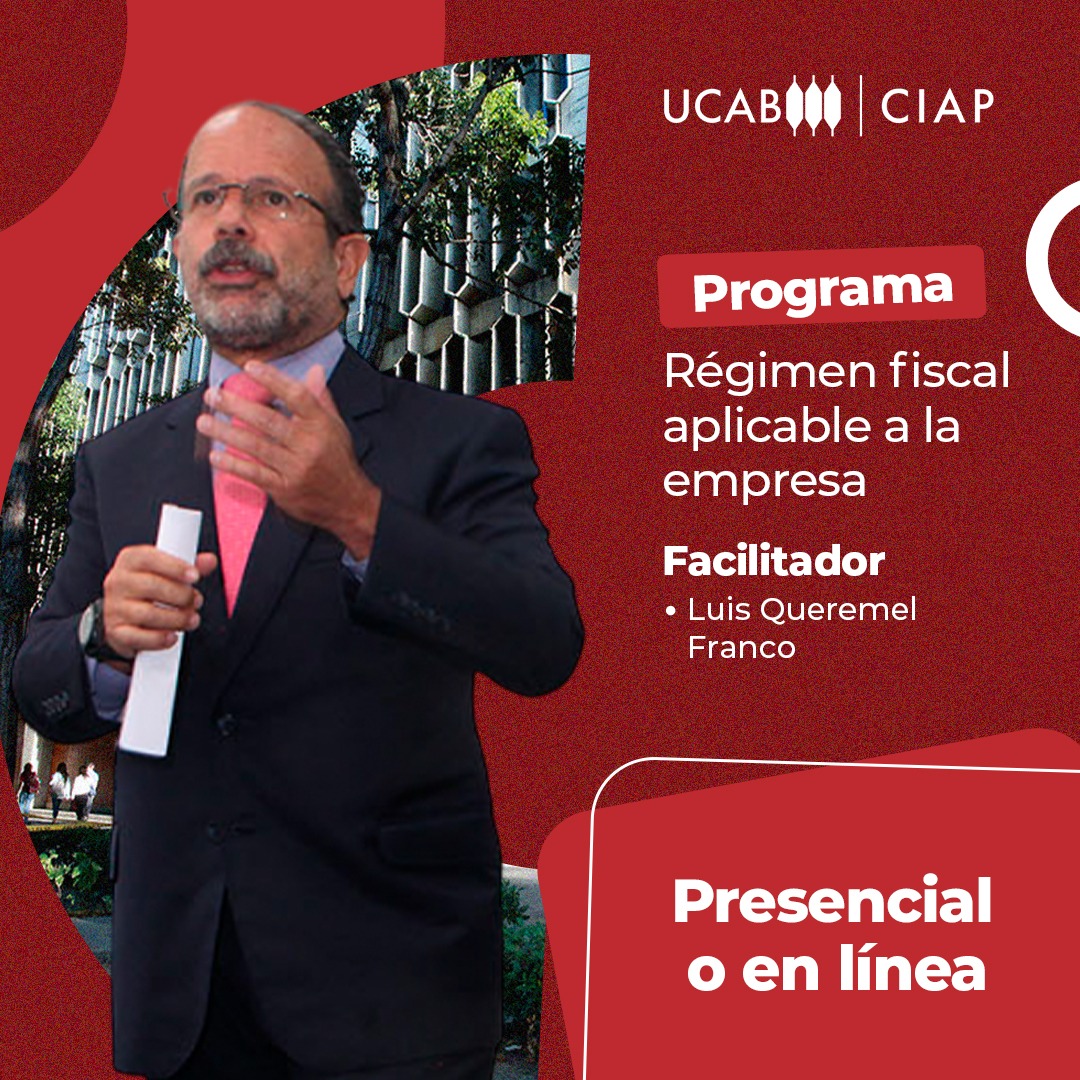 UCAB | CIAP

Programa

Régimen fiscal aplicable a la empresa

Facilitador

• Luis Queremel Franco

Presencial o en línea